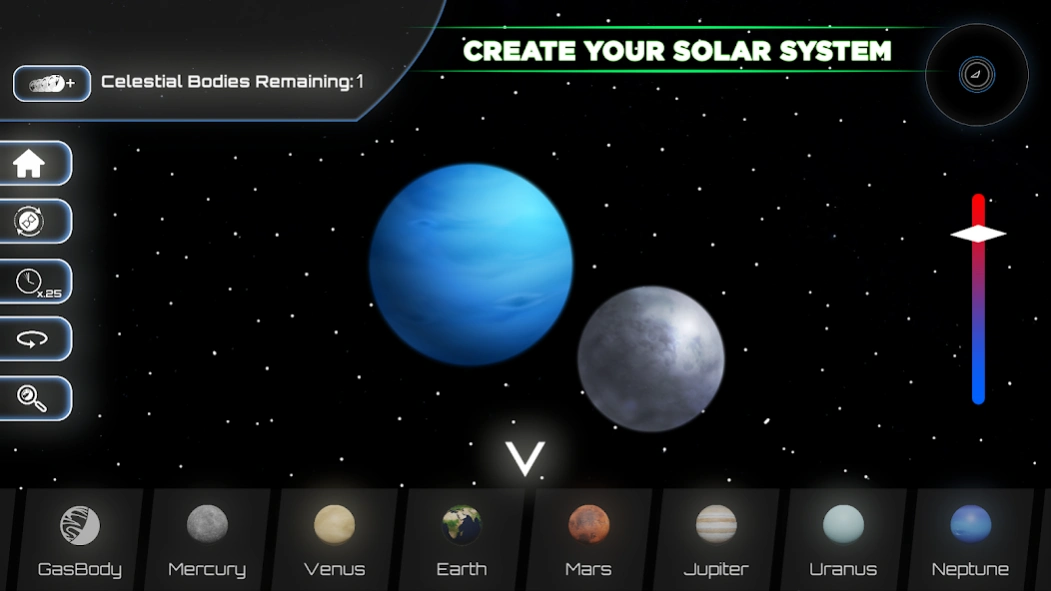 CREATE YOUR SOLAR SYSTEM

Celestial Bodies Remaining: 1

x.25

V

GasBody

Mercury

Venus

Earth

Mars

Jupiter

Uranus

Neptune